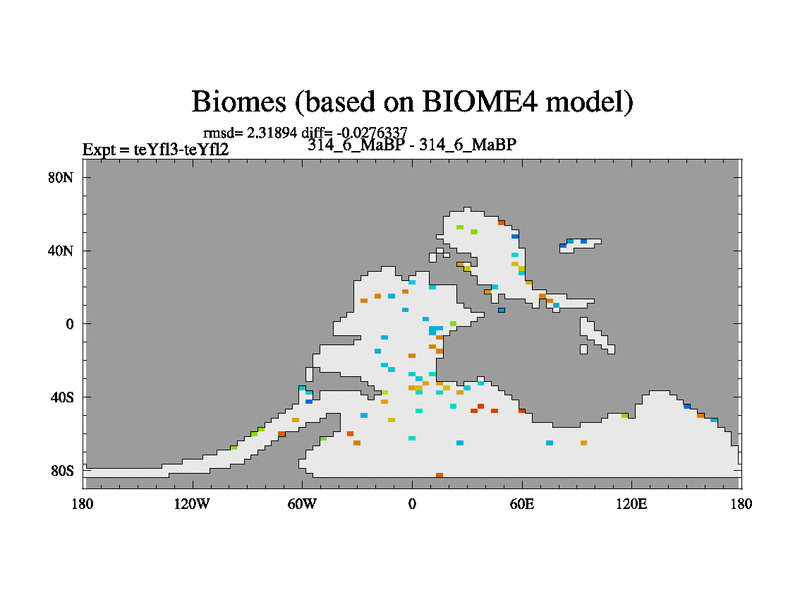 Biomes (based on BIOME4 model)

rmsd= 2.31894 diff= -0.0276337

Expt = teYfl3-teYfl2

314_6_MaBP - 314_6_MaBP

80N

40N

0

40S

80S

180

120W

60W

0

60E

120E

180